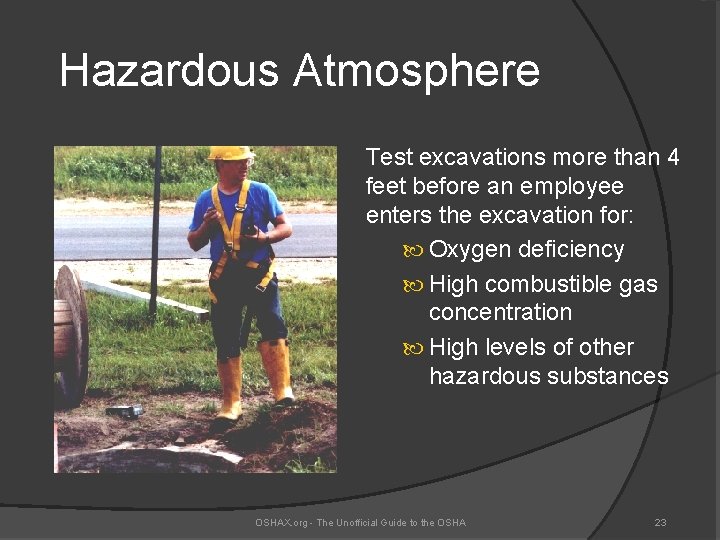 Hazardous Atmosphere

Test excavations more than 4 feet before an employee enters the excavation for:

Oxygen deficiency

High combustible gas concentration

High levels of other hazardous substances

OSHAX.org - The Unofficial Guide to the OSHA

23